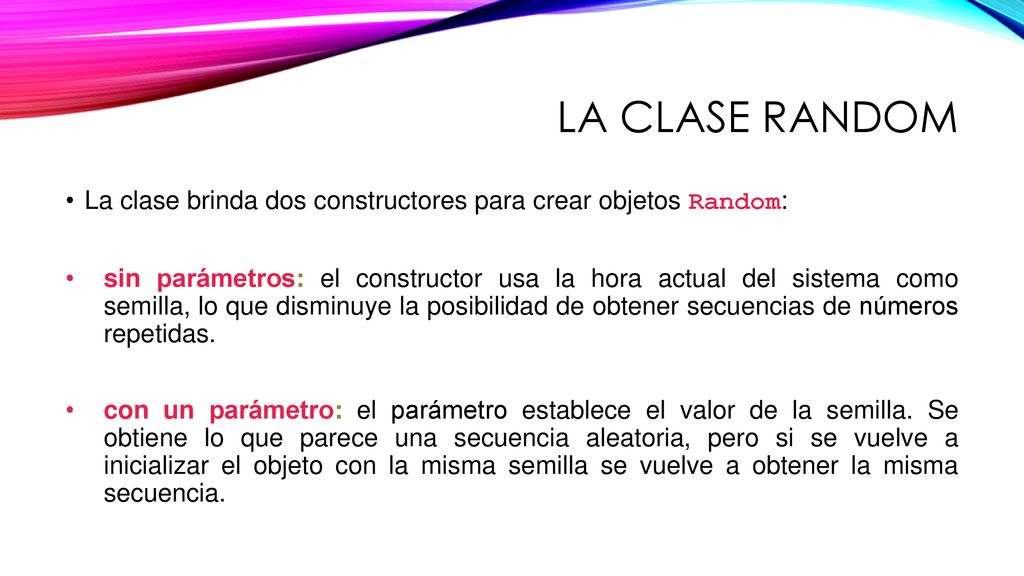 LA CLASE RANDOM

• La clase brinda dos constructores para crear objetos Random:

• sin parámetros: el constructor usa la hora actual del sistema como semilla, lo que disminuye la posibilidad de obtener secuencias de números repetidas.

• con un parámetro: el parámetro establece el valor de la semilla. Se obtiene lo que parece una secuencia aleatoria, pero si se vuelve a inicializar el objeto con la misma semilla se vuelve a obtener la misma secuencia.